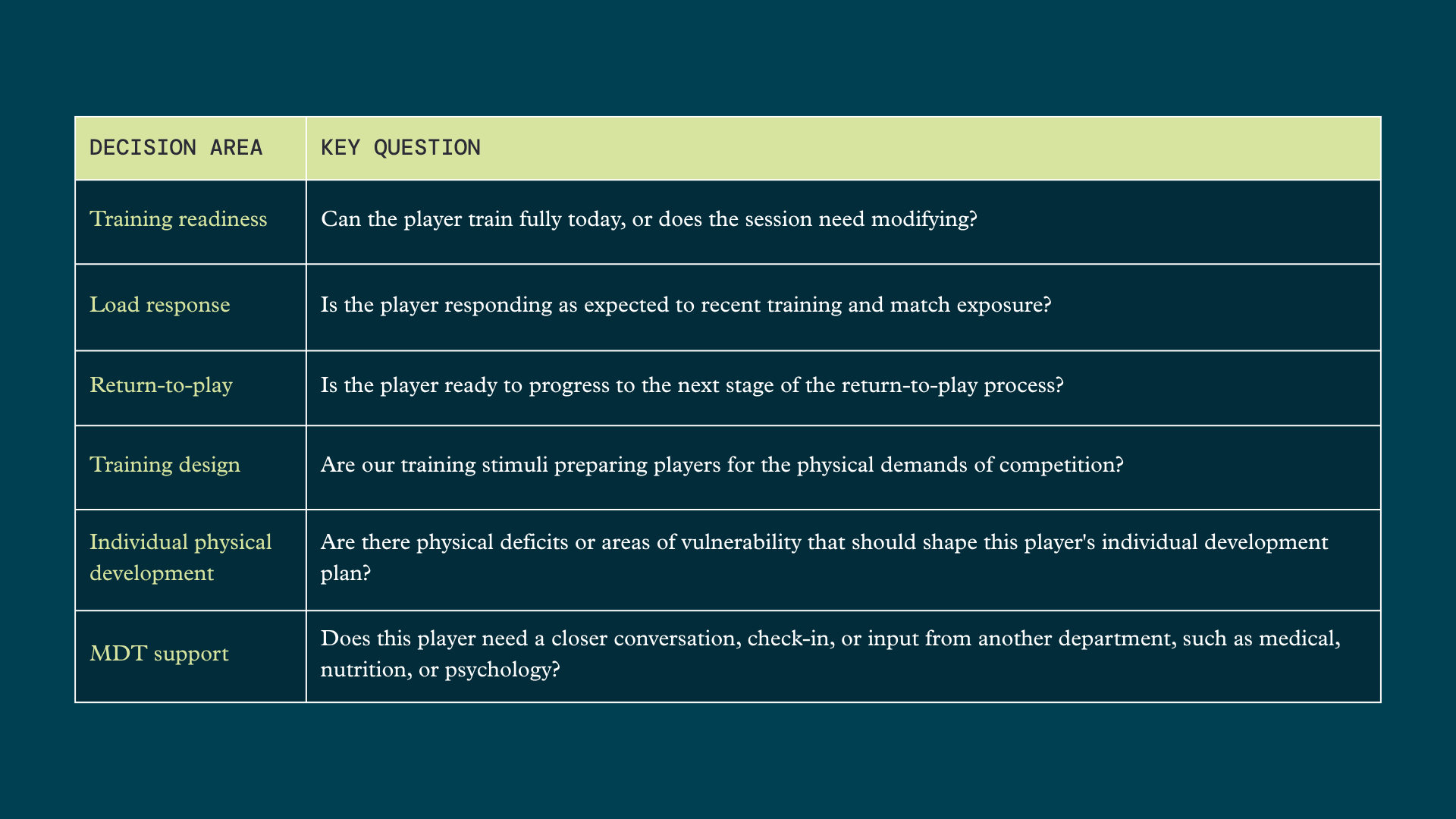 | DECISION AREA | KEY QUESTION |
|---|---|
| Training readiness | Can the player train fully today, or does the session need modifying? |
| Load response | Is the player responding as expected to recent training and match exposure? |
| Return-to-play | Is the player ready to progress to the next stage of the return-to-play process? |
| Training design | Are our training stimuli preparing players for the physical demands of competition? |
| Individual physical development | Are there physical deficits or areas of vulnerability that should shape this player's individual development plan? |
| MDT support | Does this player need a closer conversation, check-in, or input from another department, such as medical, nutrition, or psychology? |